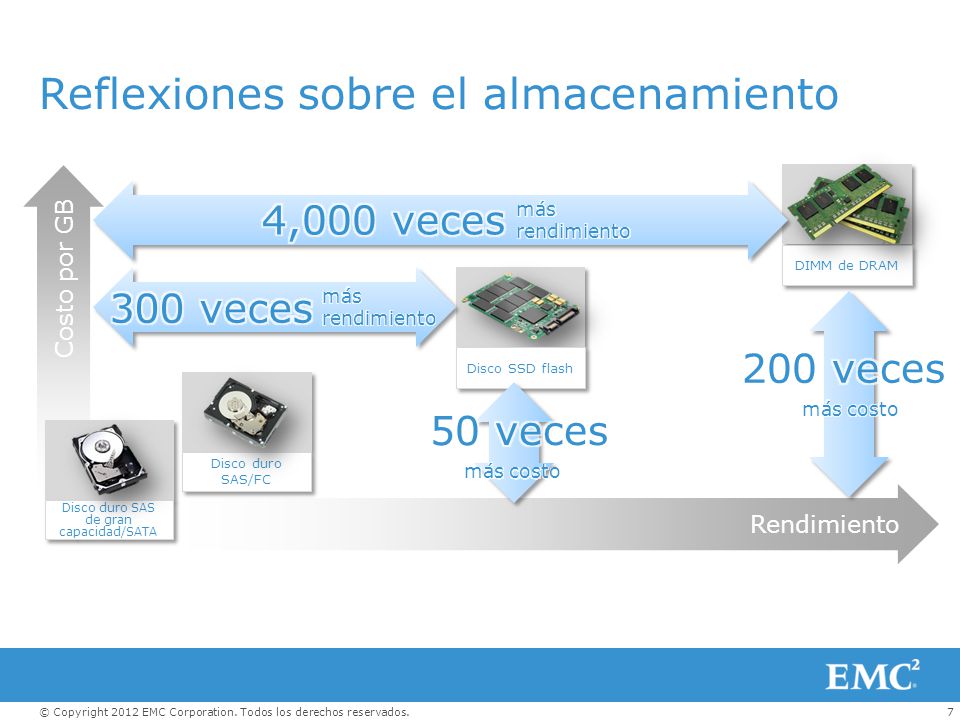 Reflexiones sobre el almacenamiento

Costo por GB

4,000 veces más rendimiento

DIMM de DRAM

300 veces más rendimiento

Disco SSD flash

200 veces
más costo

50 veces
más costo

Disco duro SAS/FC

Disco duro SAS de gran capacidad/SATA

Rendimiento

EMC$^2$

© Copyright 2012 EMC Corporation. Todos los derechos reservados.

7